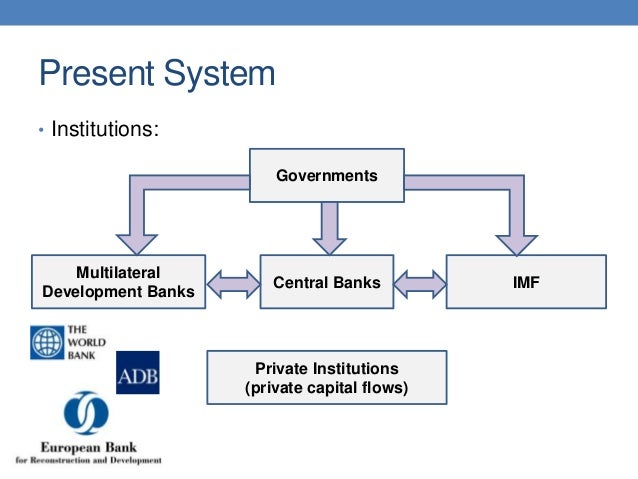 Present System

• Institutions:

Governments

Multilateral Development Banks

Central Banks

IMF

THE WORLD BANK

ADB

Private Institutions (private capital flows)

European Bank for Reconstruction and Development